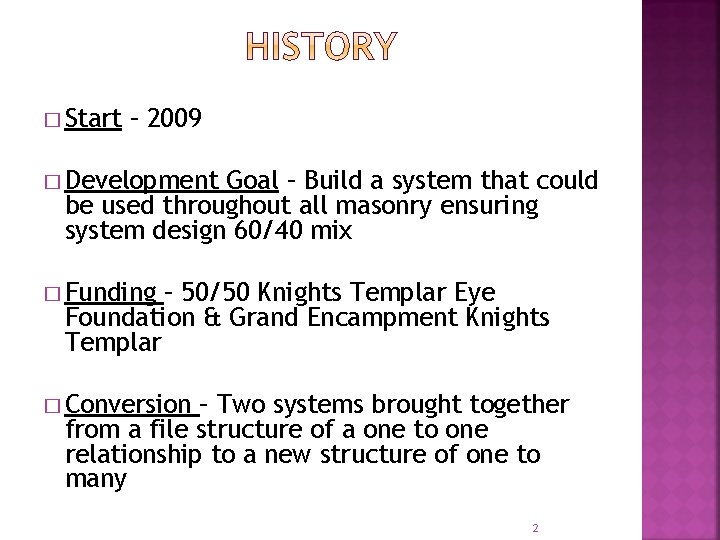 HISTORY

□ Start – 2009

□ Development Goal – Build a system that could be used throughout all masonry ensuring system design 60/40 mix

□ Funding – 50/50 Knights Templar Eye Foundation & Grand Encampment Knights Templar

□ Conversion – Two systems brought together from a file structure of a one to one relationship to a new structure of one to many

2